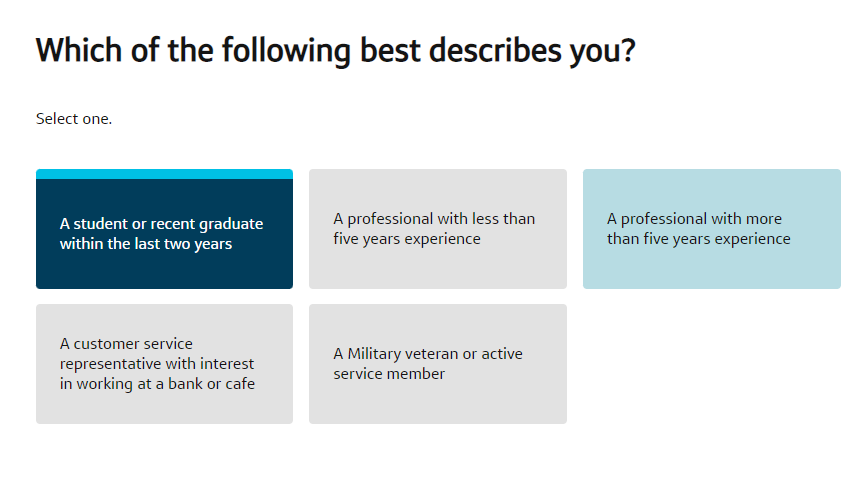 Which of the following best describes you?

Select one.

A student or recent graduate within the last two years

A professional with less than five years experience

A professional with more than five years experience

A customer service representative with interest in working at a bank or cafe

A Military veteran or active service member